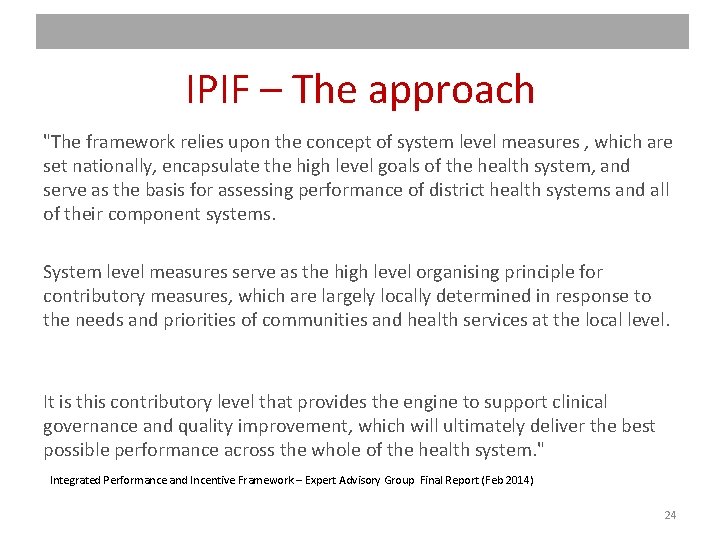 IPIF – The approach

"The framework relies upon the concept of system level measures , which are set nationally, encapsulate the high level goals of the health system, and serve as the basis for assessing performance of district health systems and all of their component systems.

System level measures serve as the high level organising principle for contributory measures, which are largely locally determined in response to the needs and priorities of communities and health services at the local level.

It is this contributory level that provides the engine to support clinical governance and quality improvement, which will ultimately deliver the best possible performance across the whole of the health system."

Integrated Performance and Incentive Framework – Expert Advisory Group Final Report (Feb 2014)

24